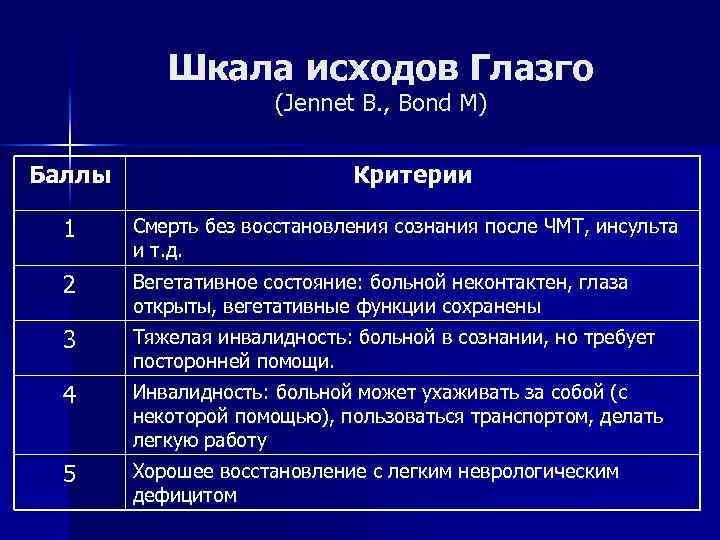 Шкала исходов Глазго
(Jennet B., Bond M)

| Баллы | Критерии |
|---|---|
| 1 | Смерть без восстановления сознания после ЧМТ, инсульта и т.д. |
| 2 | Вегетативное состояние: больной неконтактен, глаза открыты, вегетативные функции сохранены |
| 3 | Тяжелая инвалидность: больной в сознании, но требует посторонней помощи. |
| 4 | Инвалидность: больной может ухаживать за собой (с некоторой помощью), пользоваться транспортом, делать легкую работу |
| 5 | Хорошее восстановление с легким неврологическим дефицитом |